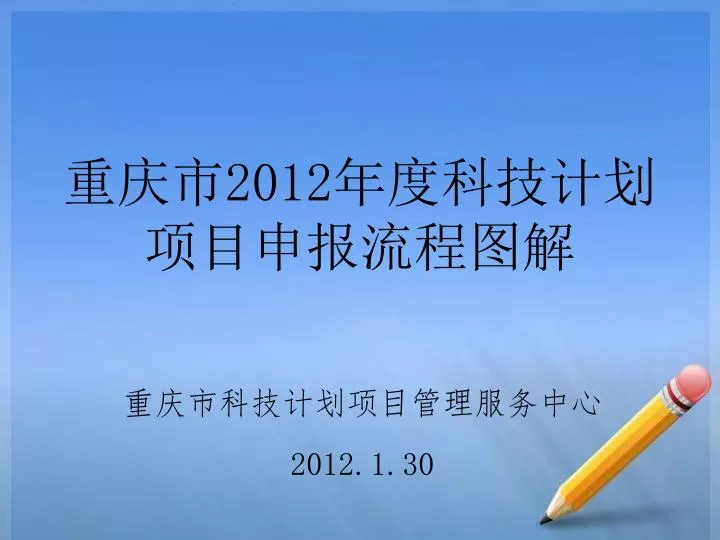 重庆市2012年度科技计划项目申报流程图解

重庆市科技计划项目管理服务中心

2012.1.30